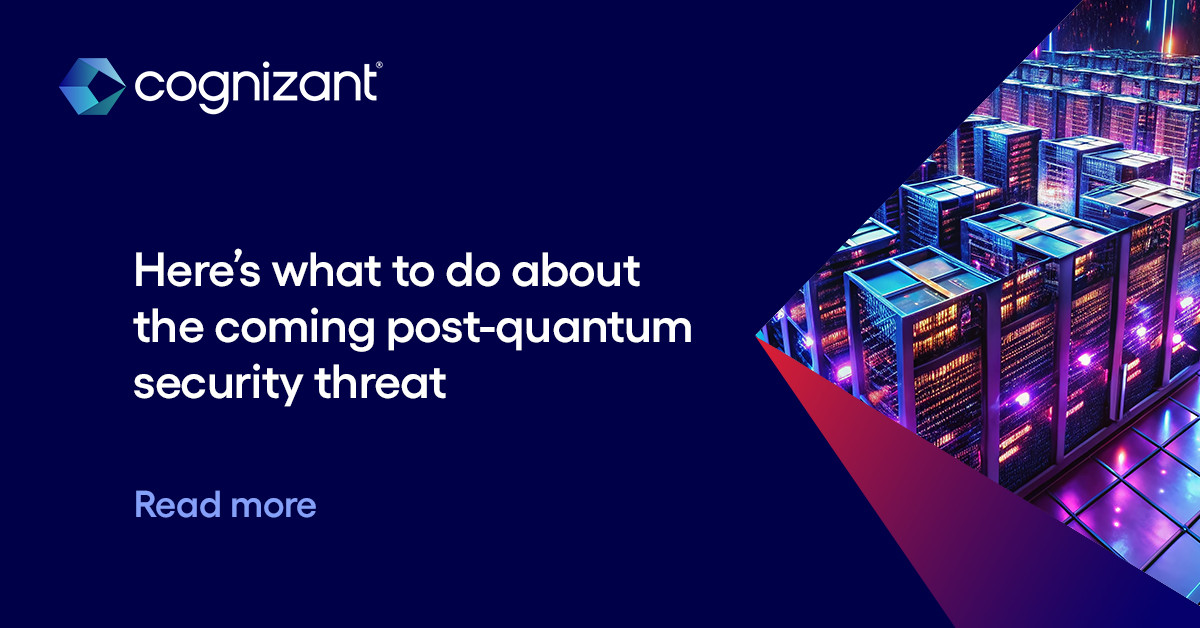 cognizant®

Here's what to do about the coming post-quantum security threat

Read more